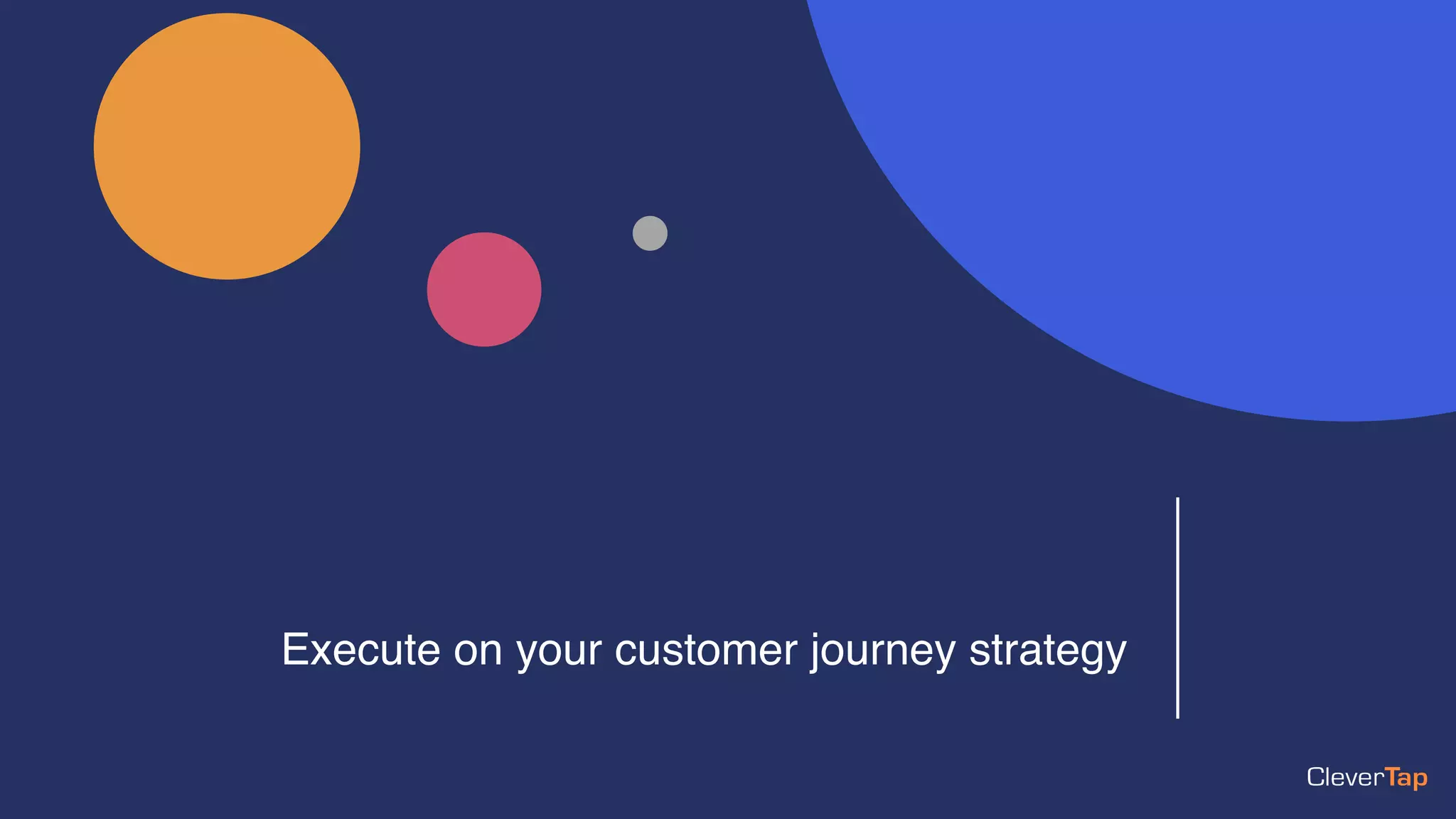 Execute on your customer journey strategy

CleverTap